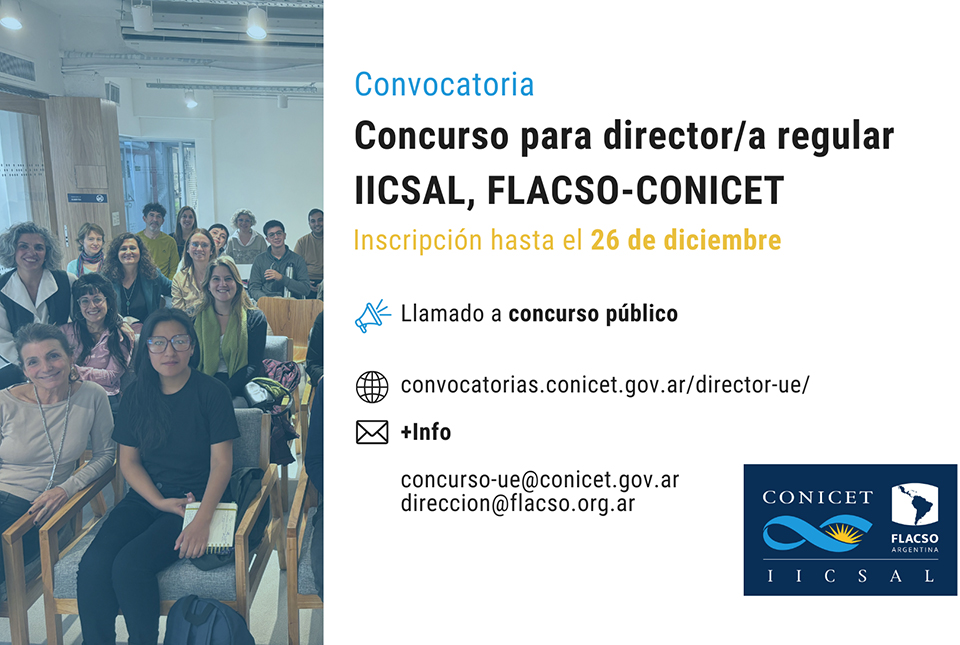 Convocatoria

Concurso para director/a regular IICSAL, FLACSO-CONICET

Inscripción hasta el 26 de diciembre

Llamado a concurso público

convocatorias.conicet.gov.ar/director-ue/

+Info

concurso-ue@conicet.gov.ar
direccion@flacso.org.ar

CONICET

FLACSO ARGENTINA

IICSAL